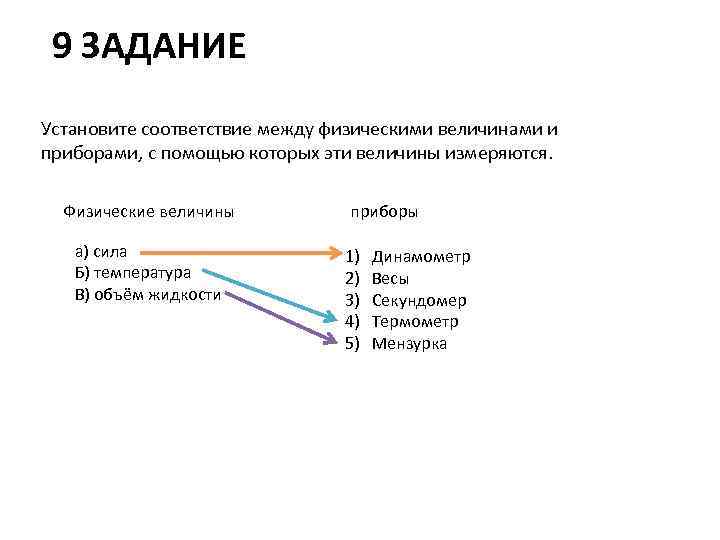 9 ЗАДАНИЕ

Установите соответствие между физическими величинами и приборами, с помощью которых эти величины измеряются.

Физические величины

а) сила
Б) температура
В) объём жидкости

приборы

1) Динамометр
2) Весы
3) Секундомер
4) Термометр
5) Мензурка